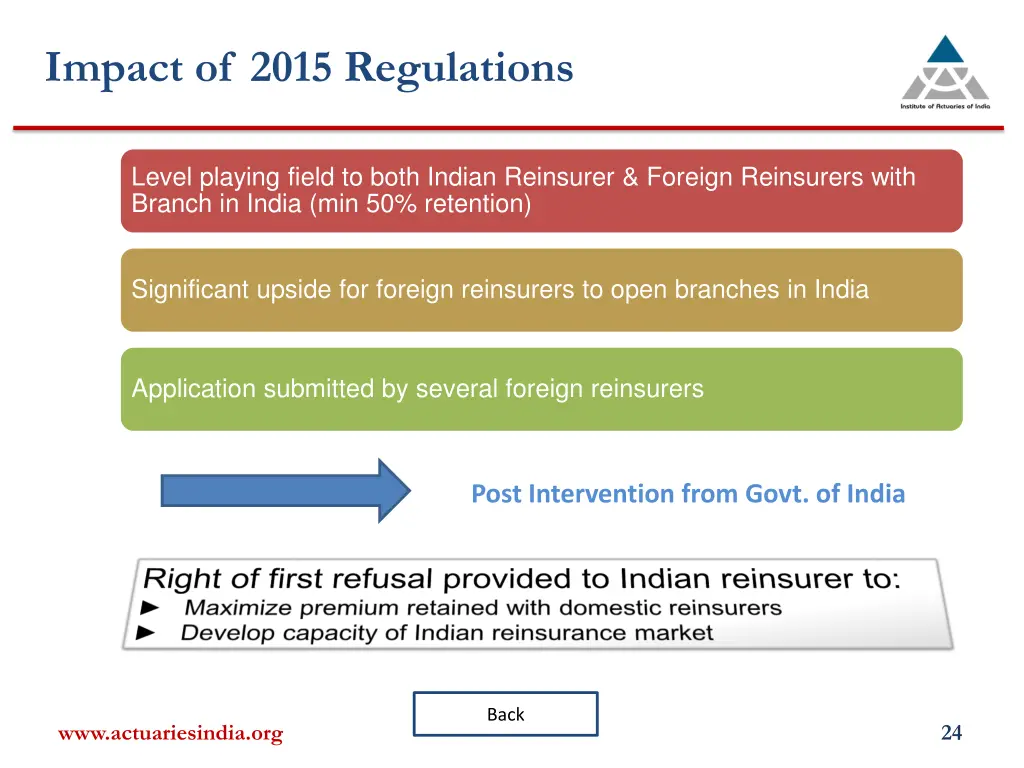 Impact of 2015 Regulations

Institute of Actuaries of India

Level playing field to both Indian Reinsurer & Foreign Reinsurers with Branch in India (min 50% retention)

Significant upside for foreign reinsurers to open branches in India

Application submitted by several foreign reinsurers

Post Intervention from Govt. of India

Right of first refusal provided to Indian reinsurer to:
► Maximize premium retained with domestic reinsurers
► Develop capacity of Indian reinsurance market

Back

www.actuariesindia.org

24